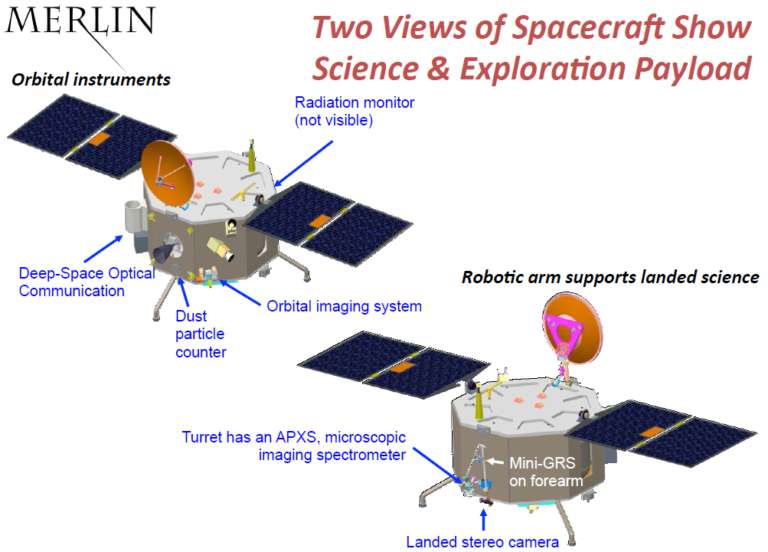 MERLIN

Two Views of Spacecraft Show Science & Exploration Payload

Orbital instruments

Radiation monitor (not visible)

Deep-Space Optical Communication

Dust particle counter

Orbital imaging system

Robotic arm supports landed science

Turret has an APXS, microscopic imaging spectrometer

Mini-GRS on forearm

Landed stereo camera